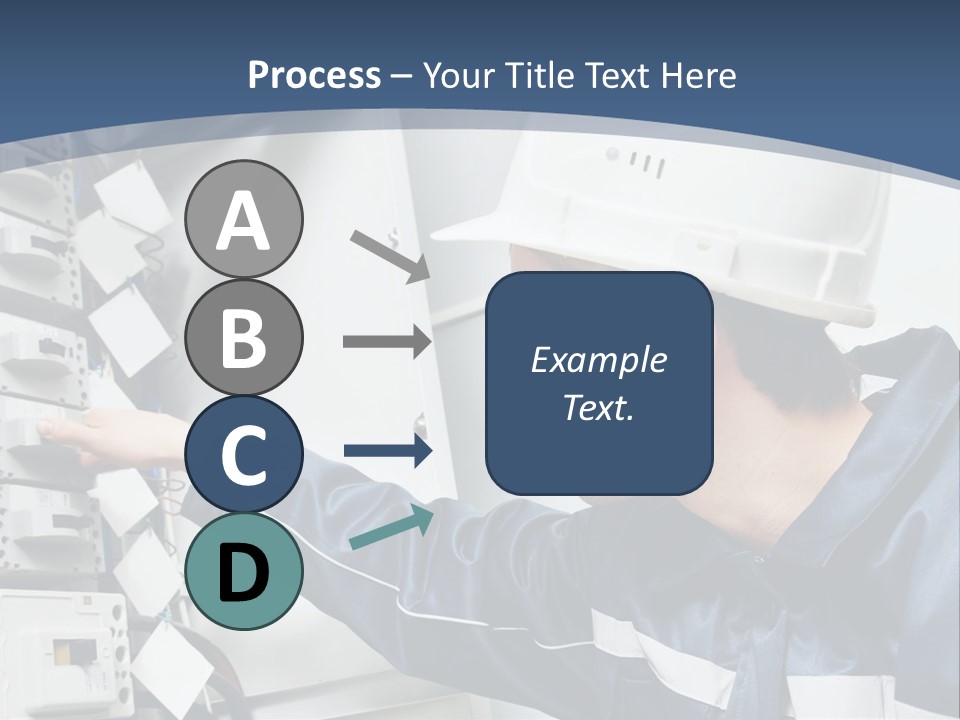 Process – Your Title Text Here

A

B

C

D

Example Text.